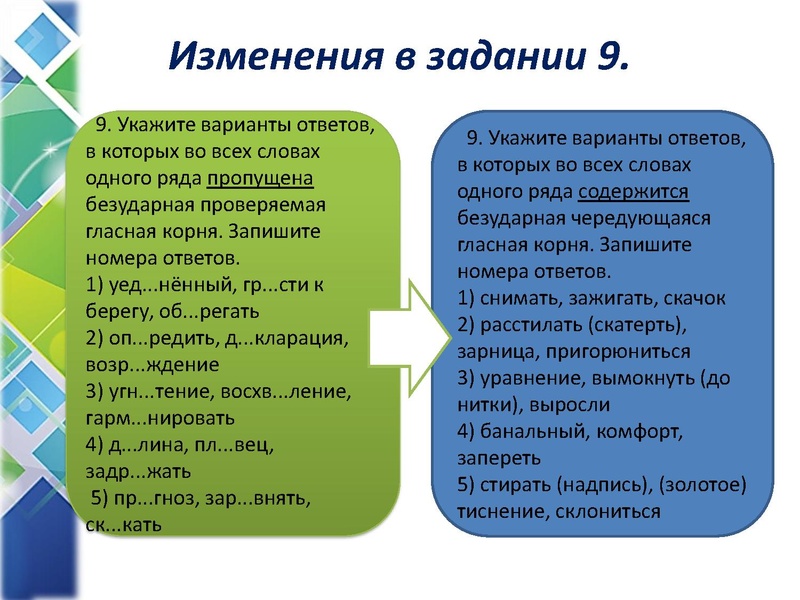 Изменения в задании 9.

9. Укажите варианты ответов, в которых во всех словах одного ряда пропущена безударная проверяемая гласная корня. Запишите номера ответов.
1) уед...нённый, гр...сти к берегу, об...регать
2) оп...редить, д...кларация, возр...ждение
3) угн...тение, восхв...ление, гарм...нировать
4) д...лина, пл...вец, задр...жать
5) пр...гноз, зар...внять, ск...кать

9. Укажите варианты ответов, в которых во всех словах одного ряда содержится безударная чередующаяся гласная корня. Запишите номера ответов.
1) снимать, зажигать, скачок
2) расстилать (скатерть), зарница, пригорюниться
3) уравнение, вымокнуть (до нитки), выросли
4) банальный, комфорт, запереть
5) стирать (надпись), (золотое) тиснение, склониться